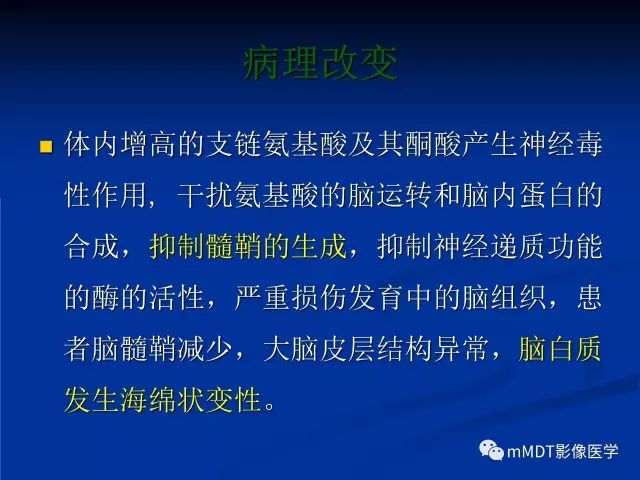 病理改变

体内增高的支链氨基酸及其酮酸产生神经毒性作用，干扰氨基酸的脑运转和脑内蛋白的合成，抑制髓鞘的生成，抑制神经递质功能的酶的活性，严重损伤发育中的脑组织，患者脑髓鞘减少，大脑皮层结构异常，脑白质发生海绵状变性。

mMDT影像医学